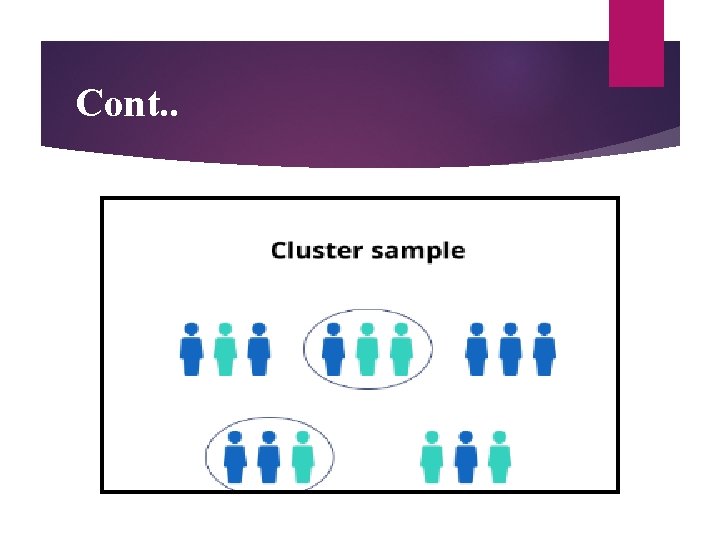 Cont..

Cluster sample